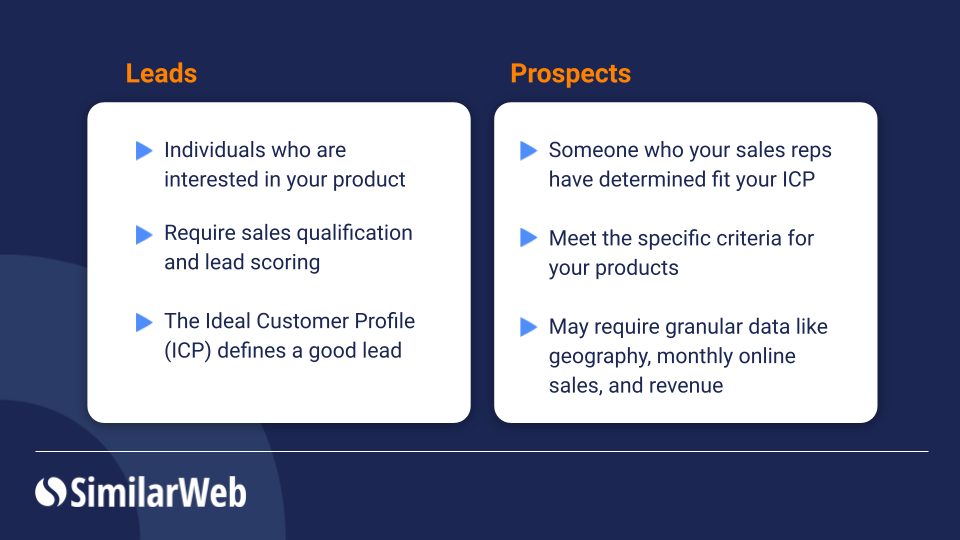 Leads

Individuals who are interested in your product

Require sales qualification and lead scoring

The Ideal Customer Profile (ICP) defines a good lead

Prospects

Someone who your sales reps have determined fit your ICP

Meet the specific criteria for your products

May require granular data like geography, monthly online sales, and revenue

SimilarWeb